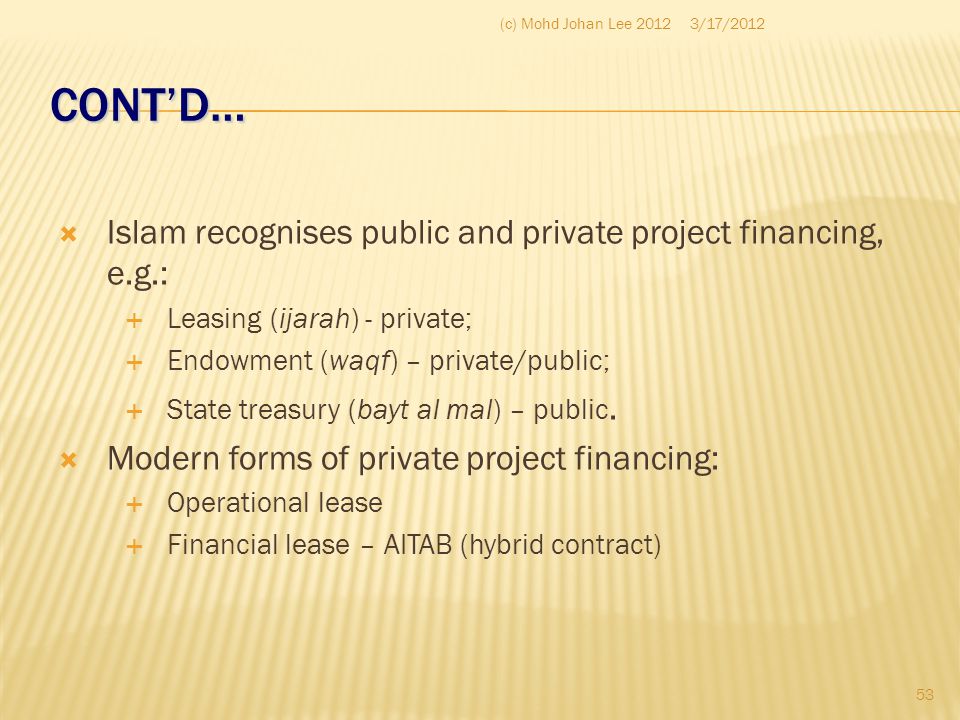 (c) Mohd Johan Lee 2012 3/17/2012

CONT'D…

Islam recognises public and private project financing, e.g.:

Leasing (ijarah) - private;

Endowment (waqf) – private/public;

State treasury (bayt al mal) – public.

Modern forms of private project financing:

Operational lease

Financial lease – AITAB (hybrid contract)

53